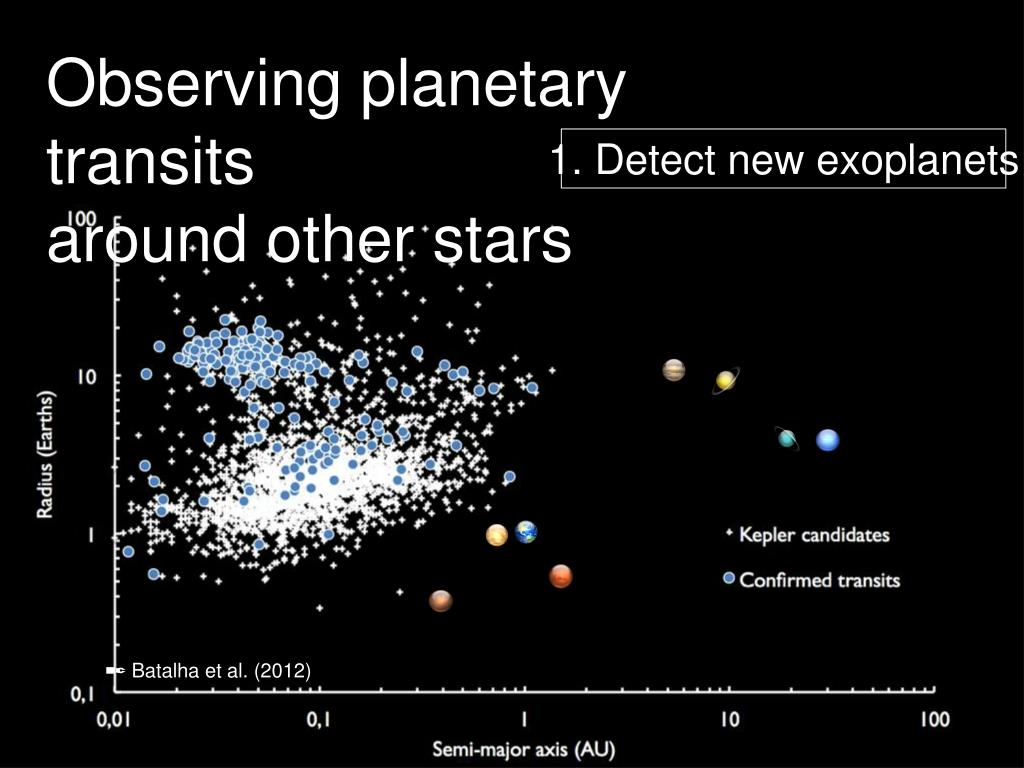 Observing planetary transits around other stars

1. Detect new exoplanets

100

10

1

0,1

Radius (Earths)

Kepler candidates

Confirmed transits

Batalha et al. (2012)

0,01

0,1

1

10

100

Semi-major axis (AU)